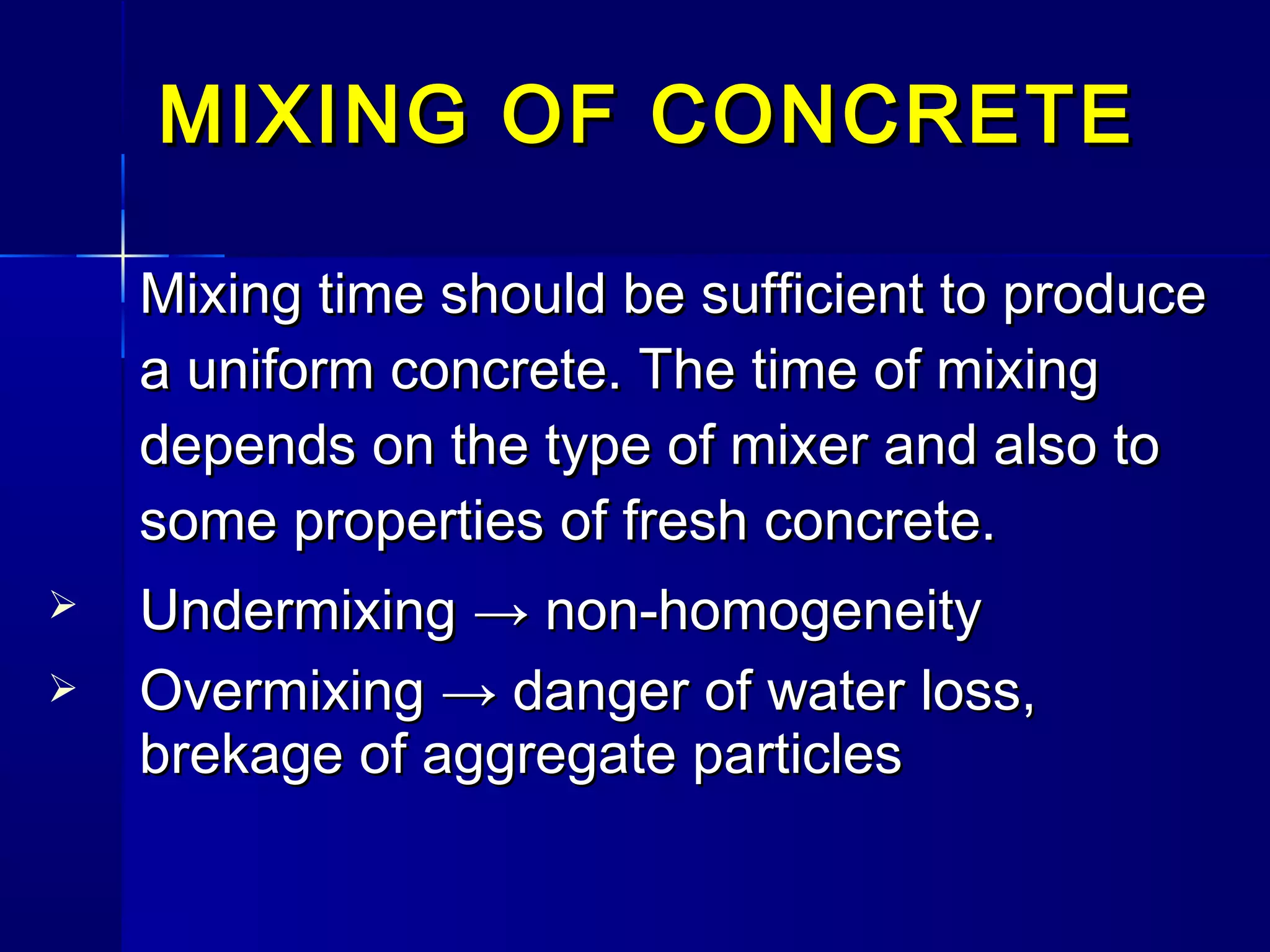 MIXING OF CONCRETE

Mixing time should be sufficient to produce a uniform concrete. The time of mixing depends on the type of mixer and also to some properties of fresh concrete.

➢ Undermixing → non-homogeneity
➢ Overmixing → danger of water loss, brekage of aggregate particles